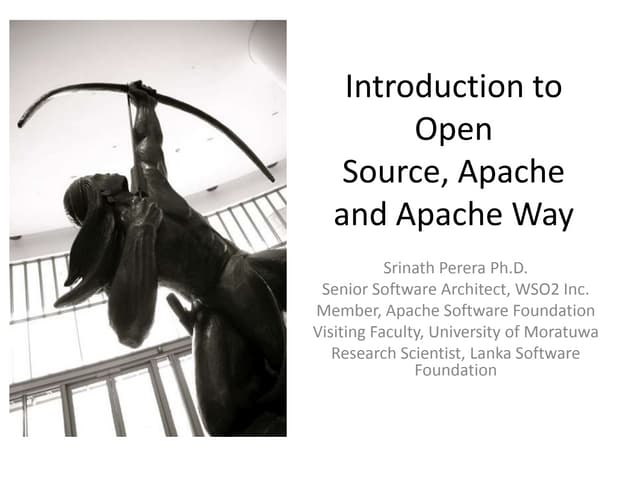 Introduction to Open Source, Apache and Apache Way

Srinath Perera Ph.D.
Senior Software Architect, WSO2 Inc.
Member, Apache Software Foundation
Visiting Faculty, University of Moratuwa
Research Scientist, Lanka Software Foundation